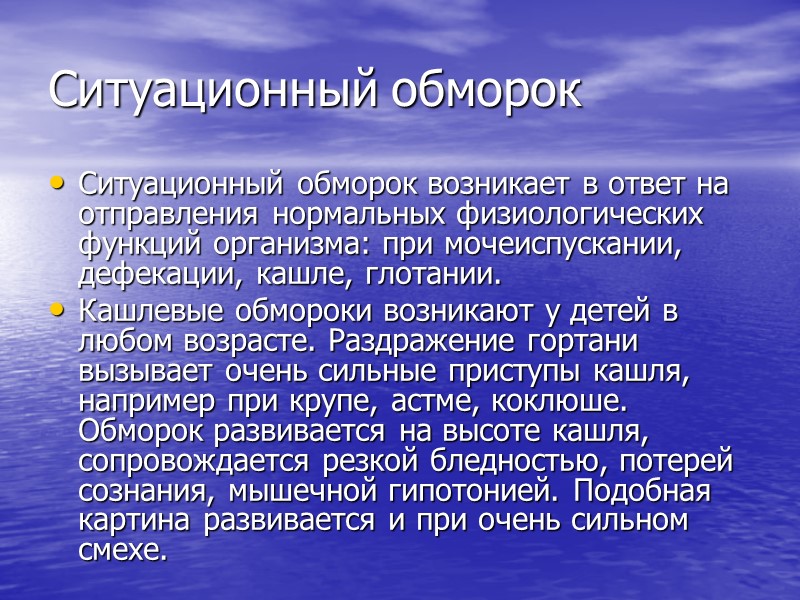 Ситуационный обморок

• Ситуационный обморок возникает в ответ на отправления нормальных физиологических функций организма: при мочеиспускании, дефекации, кашле, глотании.
• Кашлевые обмороки возникают у детей в любом возрасте. Раздражение гортани вызывает очень сильные приступы кашля, например при крупе, астме, коклюше. Обморок развивается на высоте кашля, сопровождается резкой бледностью, потерей сознания, мышечной гипотонией. Подобная картина развивается и при очень сильном смехе.